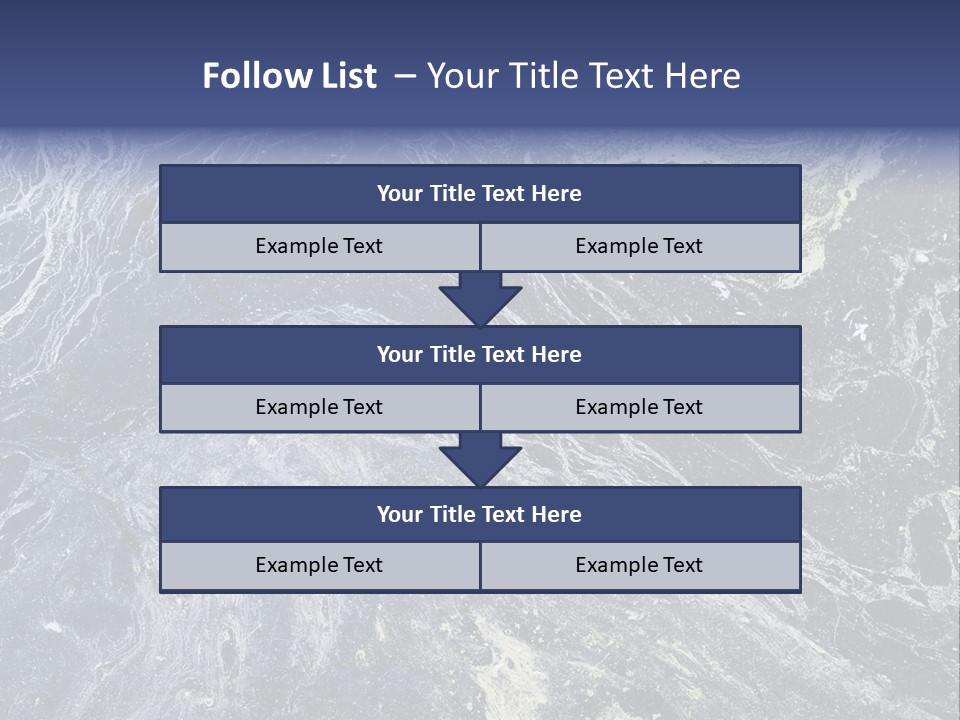 Follow List – Your Title Text Here

Your Title Text Here

Example Text

Example Text

Your Title Text Here

Example Text

Example Text

Your Title Text Here

Example Text

Example Text